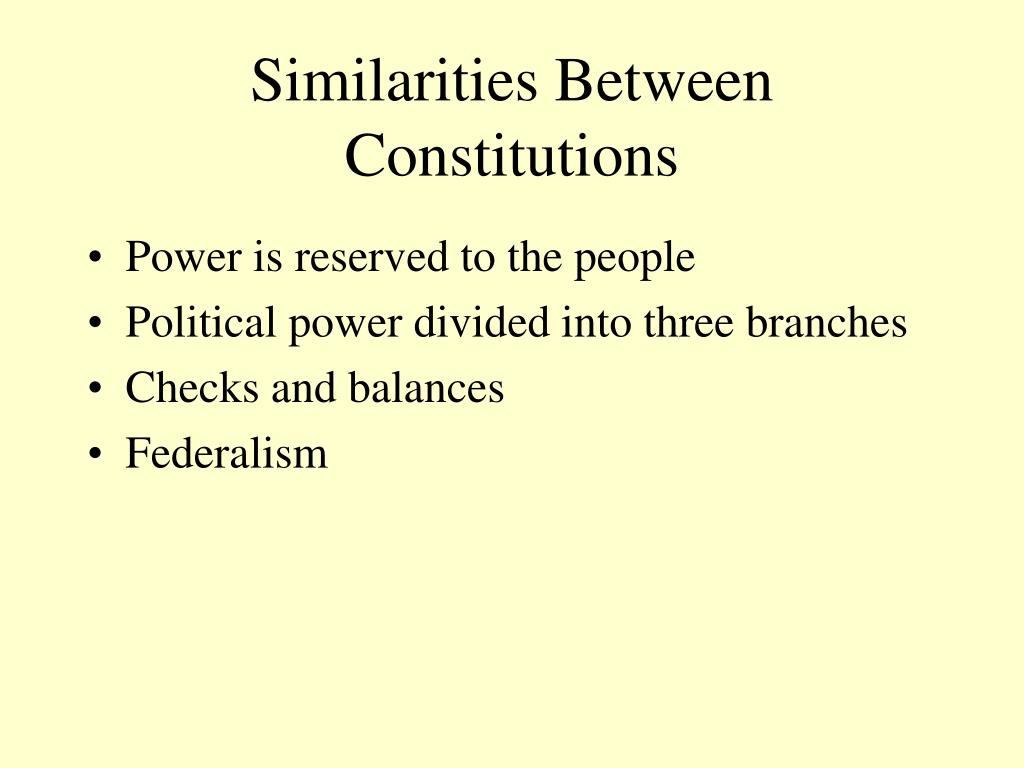 Similarities Between Constitutions

• Power is reserved to the people
• Political power divided into three branches
• Checks and balances
• Federalism